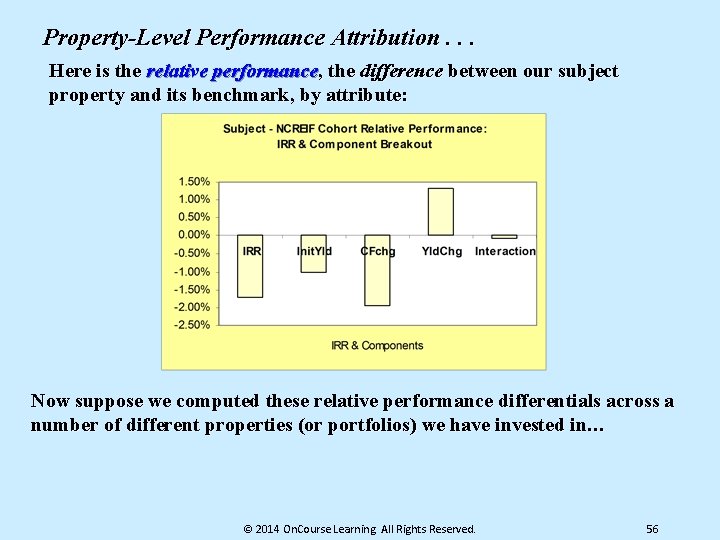 Property-Level Performance Attribution . . .

Here is the relative performance, the difference between our subject property and its benchmark, by attribute:

Subject - NCREIF Cohort Relative Performance:
IRR & Component Breakout

1.50%
1.00%
0.50%
0.00%
-0.50%
-1.00%
-1.50%
-2.00%
-2.50%

IRR
InitYld
CFchg
YldChg
Interaction

IRR & Components

Now suppose we computed these relative performance differentials across a number of different properties (or portfolios) we have invested in…

© 2014 OnCourse Learning All Rights Reserved.

56